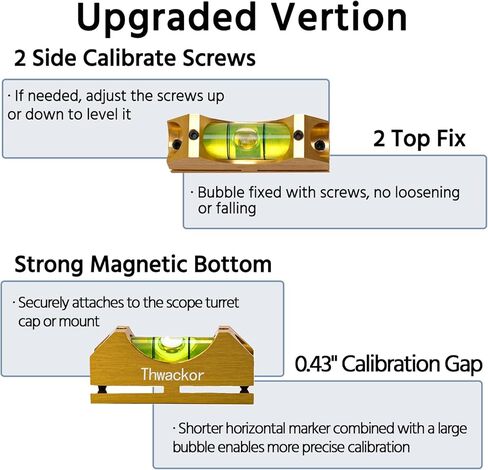 Upgraded Vertion

2 Side Calibrate Screws

· If needed, adjust the screws up or down to level it

2 Top Fix

· Bubble fixed with screws, no loosening or falling

Strong Magnetic Bottom

· Securely attaches to the scope turret cap or mount

Thwackor

0.43" Calibration Gap

· Shorter horizontal marker combined with a large bubble enables more precise calibration